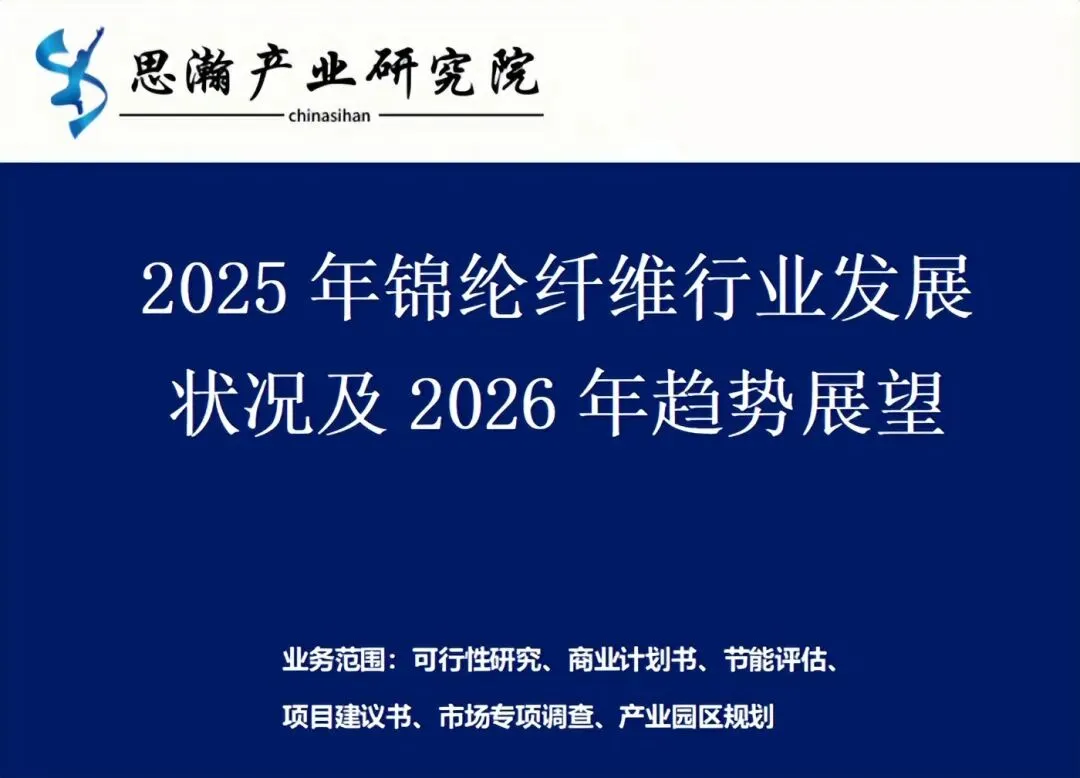 思瀚产业研究院
chinasihan

2025 年锦纶纤维行业发展状况及 2026 年趋势展望

业务范围：可行性研究、商业计划书、节能评估、项目建议书、市场专项调查、产业园区规划